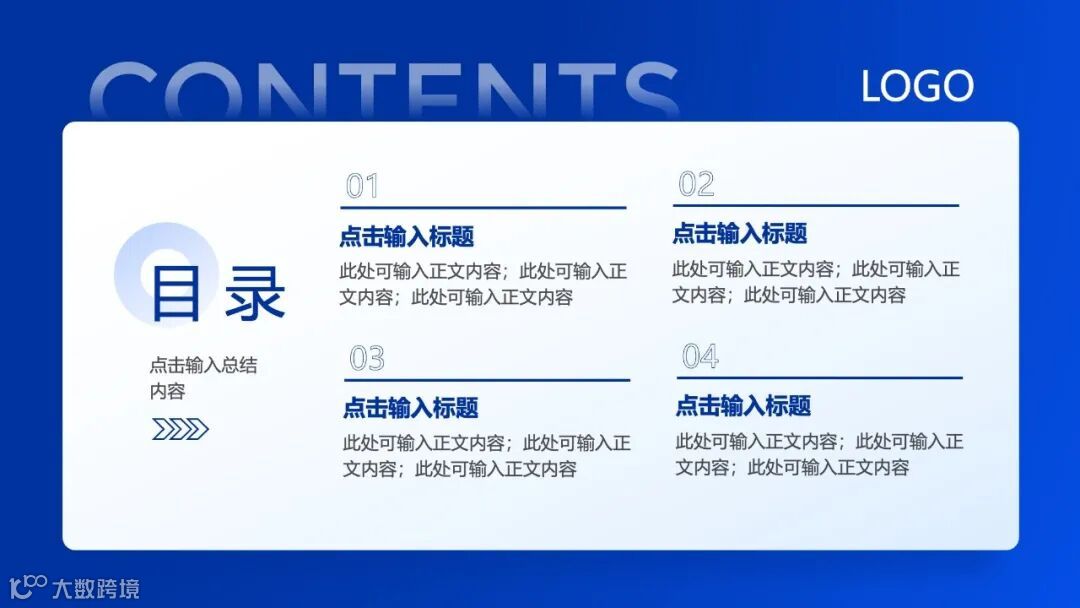 CONTENTS

LOGO

目录

点击输入总结内容

01

点击输入标题

此处可输入正文内容；此处可输入正文内容；此处可输入正文内容

02

点击输入标题

此处可输入正文内容；此处可输入正文内容；此处可输入正文内容

03

点击输入标题

此处可输入正文内容；此处可输入正文内容；此处可输入正文内容

04

点击输入标题

此处可输入正文内容；此处可输入正文内容；此处可输入正文内容

大数跨境